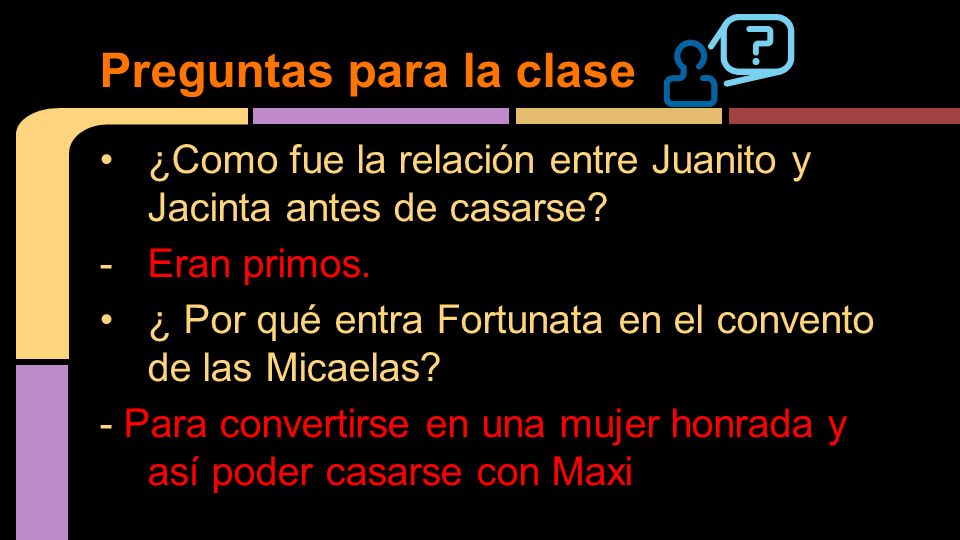 Preguntas para la clase

?

• ¿Como fue la relación entre Juanito y Jacinta antes de casarse?
- Eran primos.
• ¿ Por qué entra Fortunata en el convento de las Micaelas?
- Para convertirse en una mujer honrada y así poder casarse con Maxi